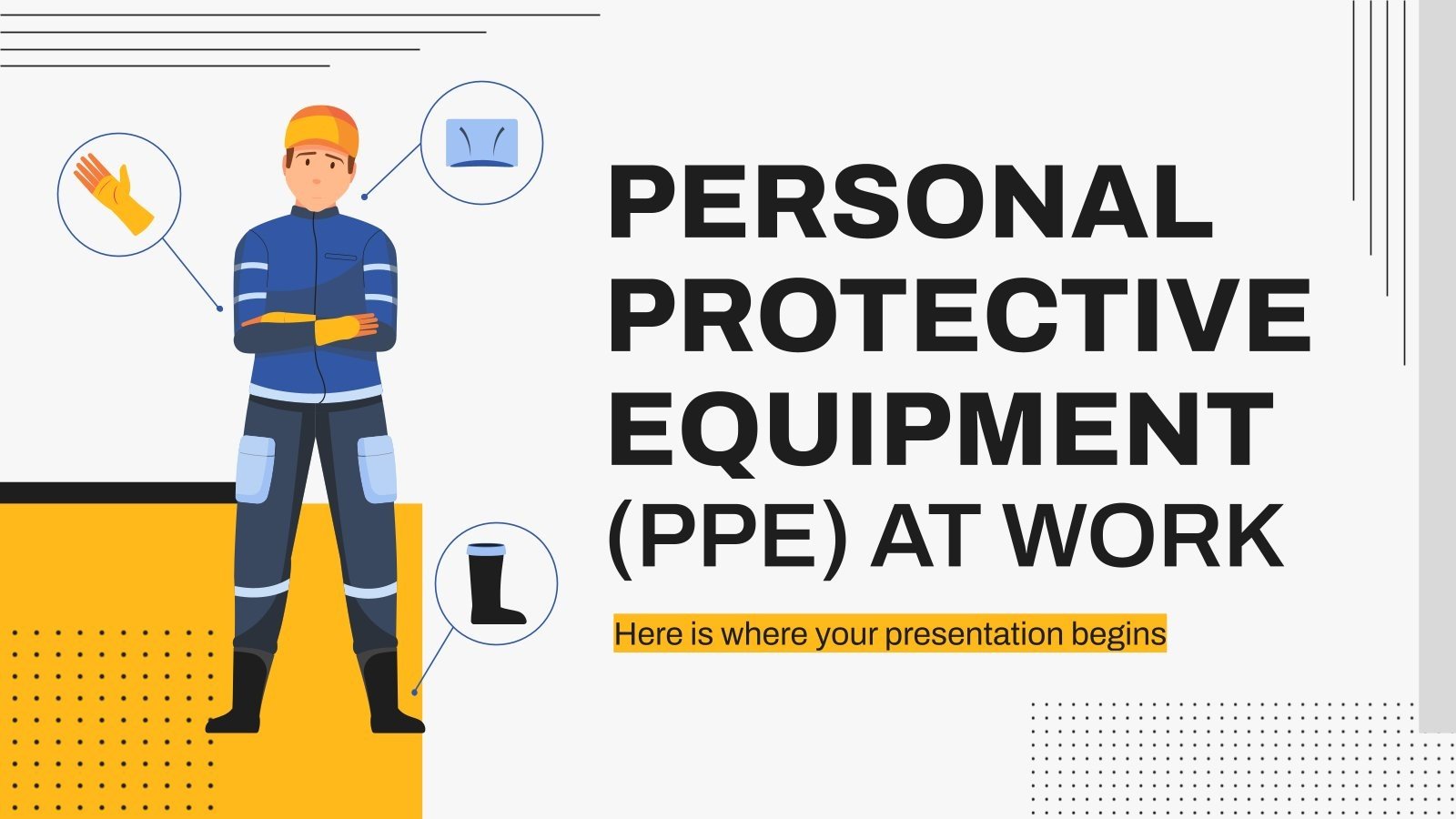 PERSONAL PROTECTIVE EQUIPMENT (PPE) AT WORK

Here is where your presentation begins